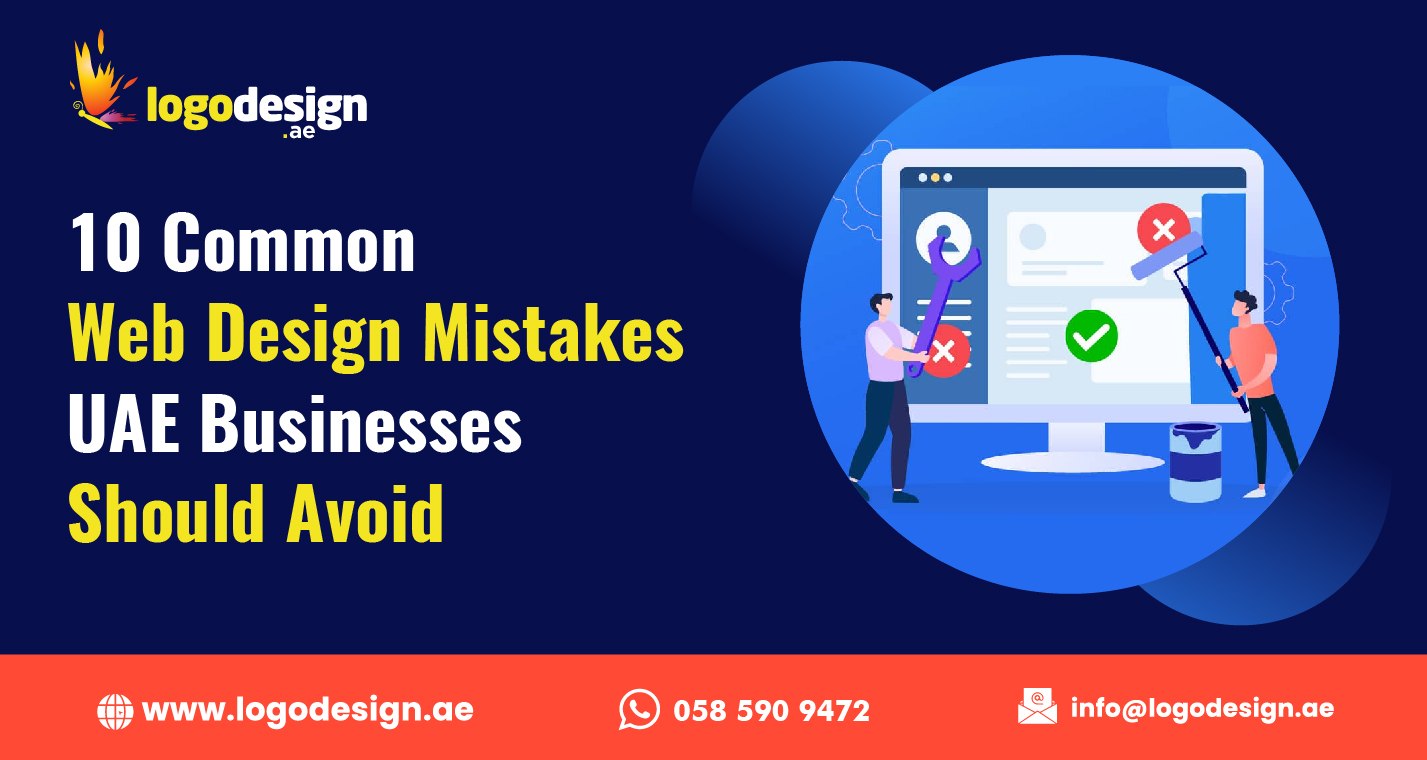 logodesign
.ae

10 Common
Web Design Mistakes
UAE Businesses
Should Avoid

www.logodesign.ae
058 590 9472
info@logodesign.ae